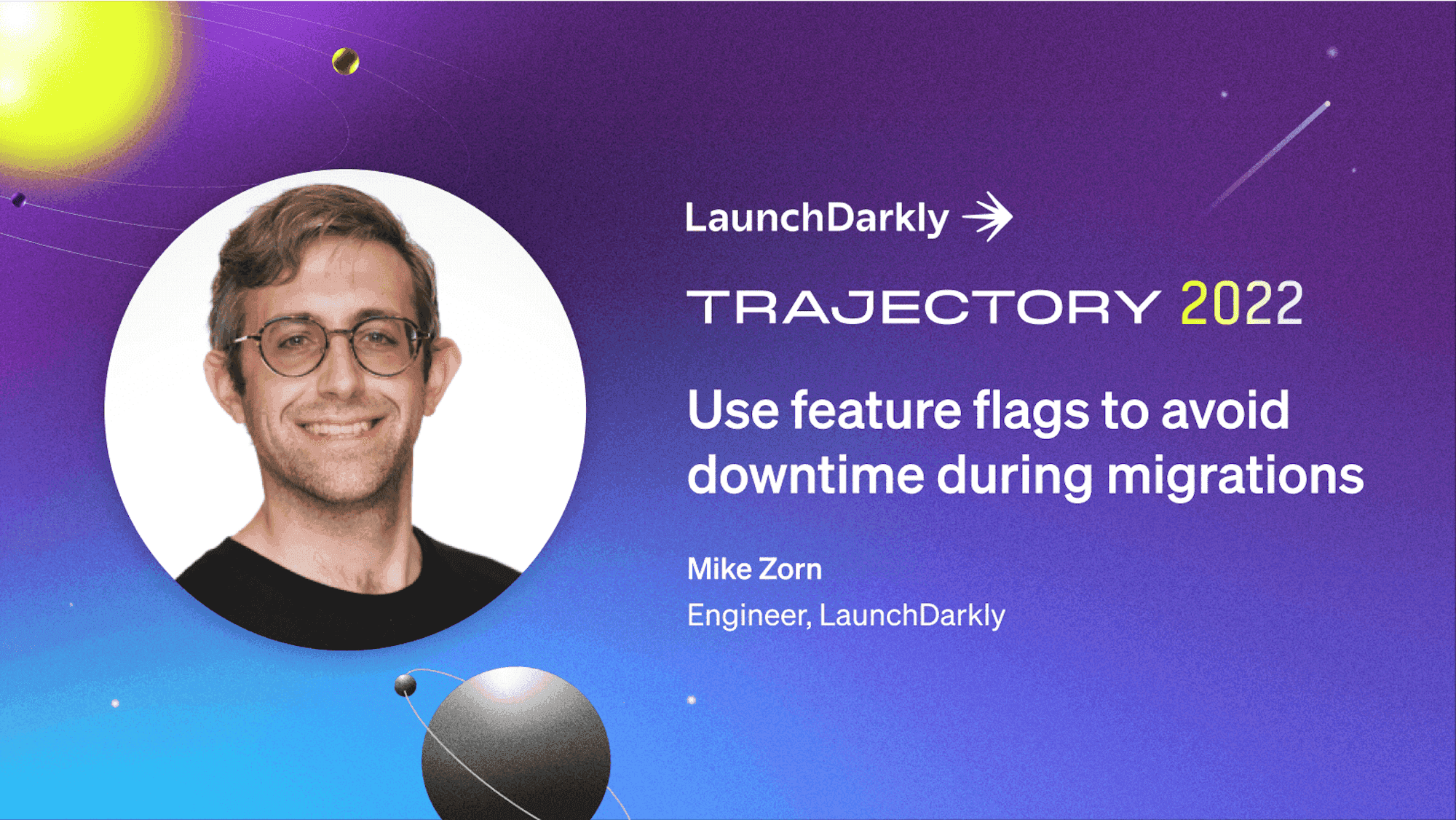 LaunchDarkly

TRAJECTORY 2022

Use feature flags to avoid downtime during migrations

Mike Zorn
Engineer, LaunchDarkly